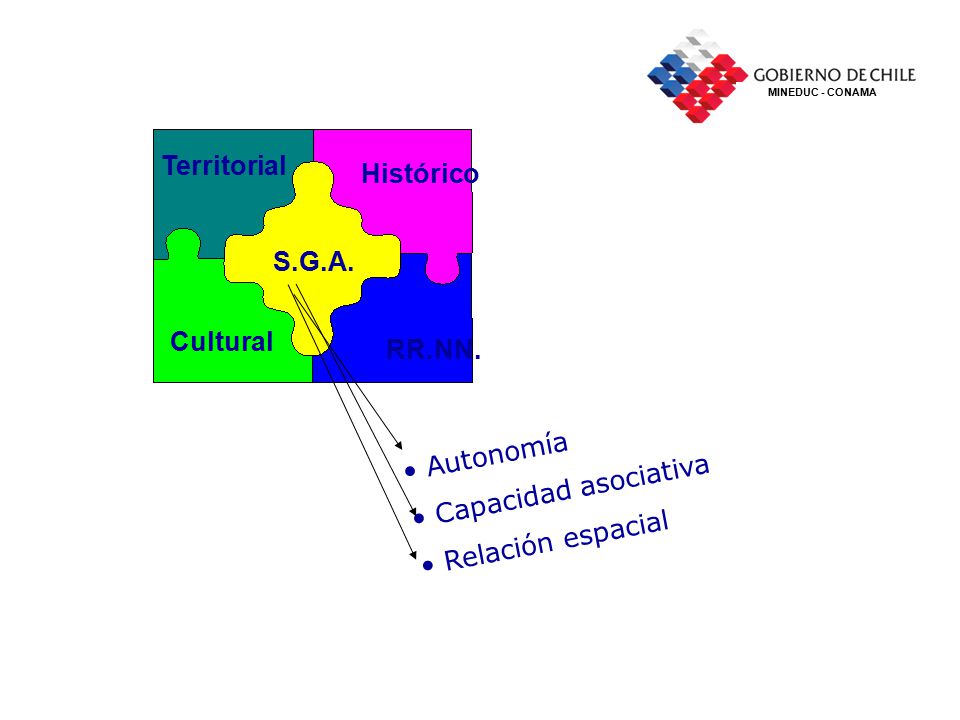 GOBIERNO DE CHILE
MINEDUC - CONAMA

Territorial
Histórico
S.G.A.
Cultural
RR.NN.

• Autonomía
• Capacidad asociativa
• Relación espacial